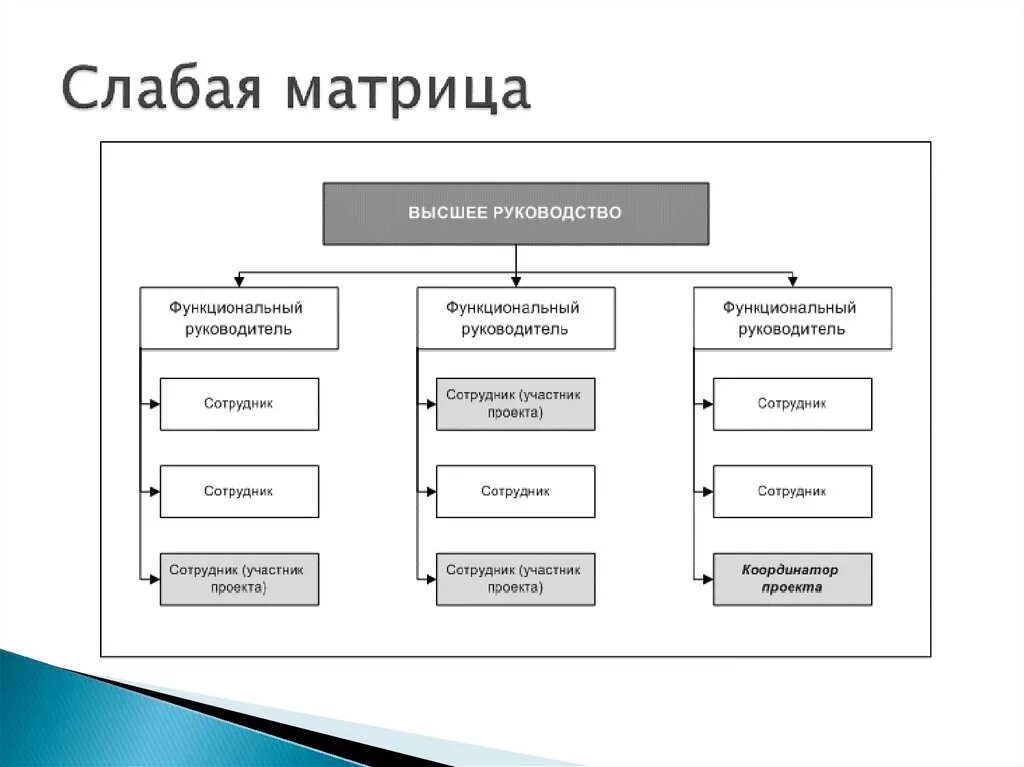 Слабая матрица

ВЫСШЕЕ РУКОВОДСТВО

Функциональный руководитель

Сотрудник

Сотрудник

Сотрудник (участник проекта)

Функциональный руководитель

Сотрудник (участник проекта)

Сотрудник

Сотрудник (участник проекта)

Функциональный руководитель

Сотрудник

Сотрудник

Координатор проекта